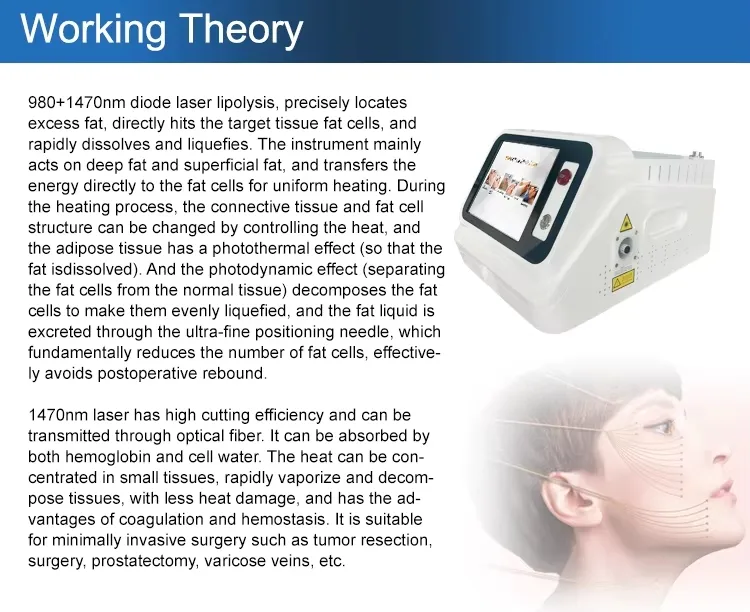 Working Theory

980+1470nm diode laser lipolysis, precisely locates excess fat, directly hits the target tissue fat cells, and rapidly dissolves and liquefies. The instrument mainly acts on deep fat and superficial fat, and transfers the energy directly to the fat cells for uniform heating. During the heating process, the connective tissue and fat cell structure can be changed by controlling the heat, and the adipose tissue has a photothermal effect (so that the fat isdissolved). And the photodynamic effect (separating the fat cells from the normal tissue) decomposes the fat cells to make them evenly liquefied, and the fat liquid is excreted through the ultra-fine positioning needle, which fundamentally reduces the number of fat cells, effectively avoids postoperative rebound.

1470nm laser has high cutting efficiency and can be transmitted through optical fiber. It can be absorbed by both hemoglobin and cell water. The heat can be concentrated in small tissues, rapidly vaporize and decompose tissues, with less heat damage, and has the advantages of coagulation and hemostasis. It is suitable for minimally invasive surgery such as tumor resection, surgery, prostatectomy, varicose veins, etc.